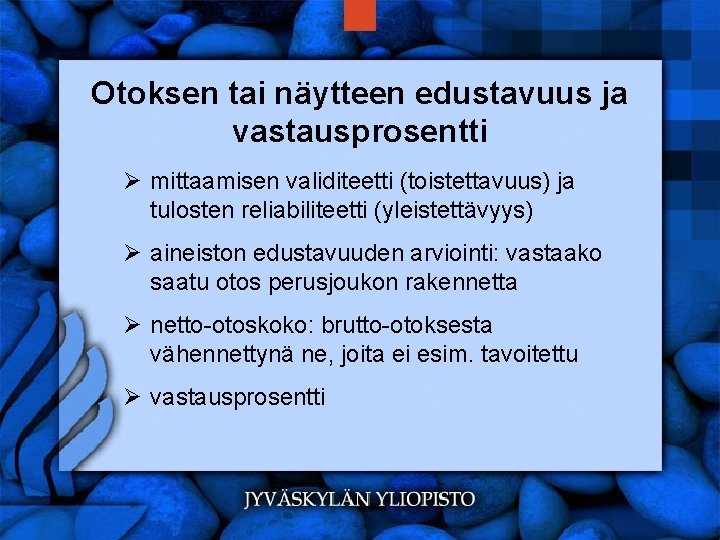 Otoksen tai näytteen edustavuus ja vastausprosentti

➢ mittaamisen validiteetti (toistettavuus) ja tulosten reliabiliteetti (yleistettävyys)

➢ aineiston edustavuuden arviointi: vastaako saatu otos perusjoukon rakennetta

➢ netto-otoskoko: brutto-otoksesta vähennettynä ne, joita ei esim. tavoitettu

➢ vastausprosentti

JYVÄSKYLÄN YLIOPISTO